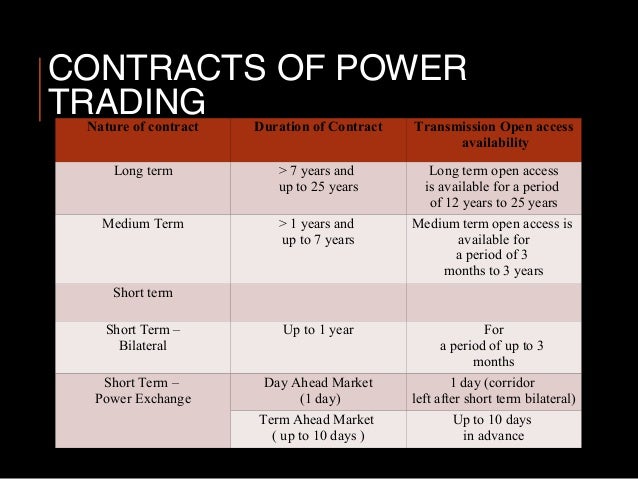 CONTRACTS OF POWER TRADING

| Nature of contract | Duration of Contract | Transmission Open access availability |
|---|---|---|
| Long term | > 7 years and up to 25 years | Long term open access is available for a period of 12 years to 25 years |
| Medium Term | > 1 years and up to 7 years | Medium term open access is available for a period of 3 months to 3 years |
| Short term | | |
| Short Term – Bilateral | Up to 1 year | For a period of up to 3 months |
| Short Term – Power Exchange | Day Ahead Market (1 day) | 1 day (corridor left after short term bilateral) |
| | Term Ahead Market ( up to 10 days ) | Up to 10 days in advance |